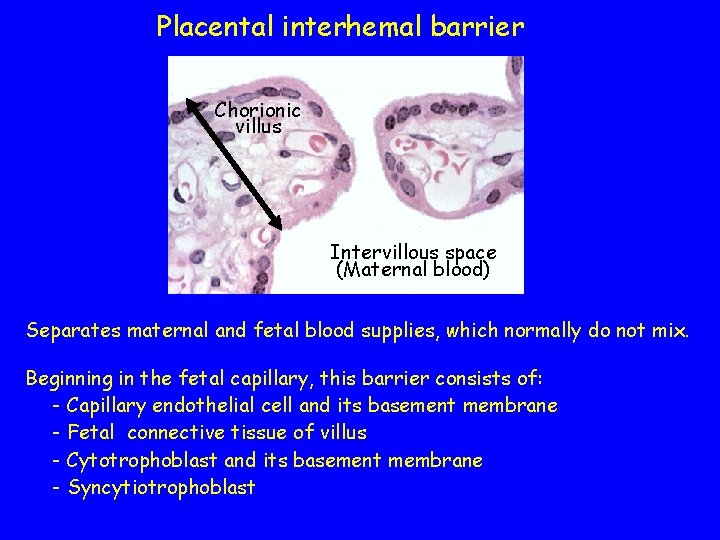 Placental interhemal barrier

Chorionic villus

Intervillous space (Maternal blood)

Separates maternal and fetal blood supplies, which normally do not mix.

Beginning in the fetal capillary, this barrier consists of:
- Capillary endothelial cell and its basement membrane
- Fetal connective tissue of villus
- Cytotrophoblast and its basement membrane
- Syncytiotrophoblast